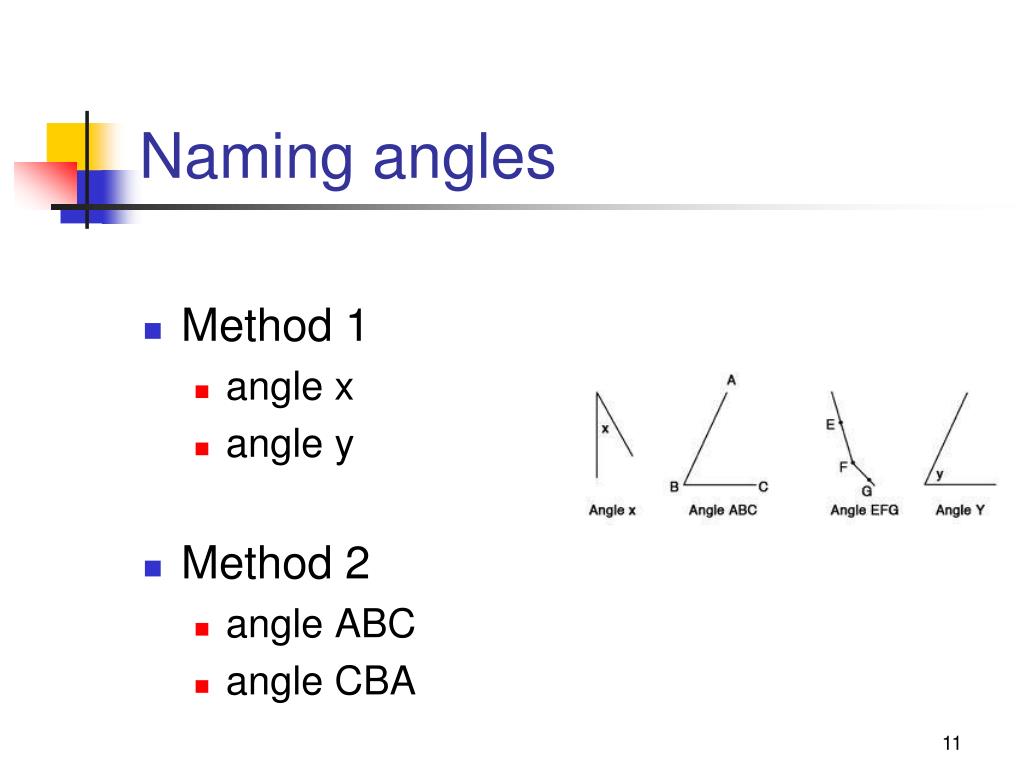 Naming angles

Method 1

angle x

angle y

Method 2

angle ABC

angle CBA

x

Angle x

A

B

C

Angle ABC

E

F

G

Angle EFG

y

Angle Y

11